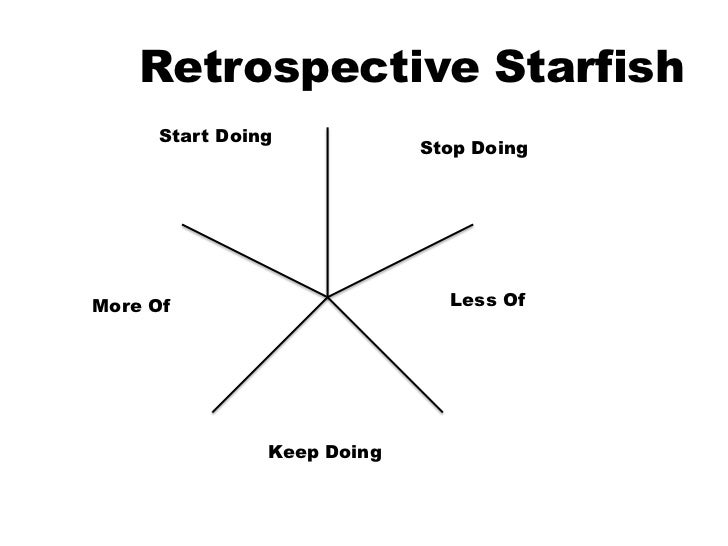 Retrospective Starfish

Start Doing

Stop Doing

More Of

Less Of

Keep Doing